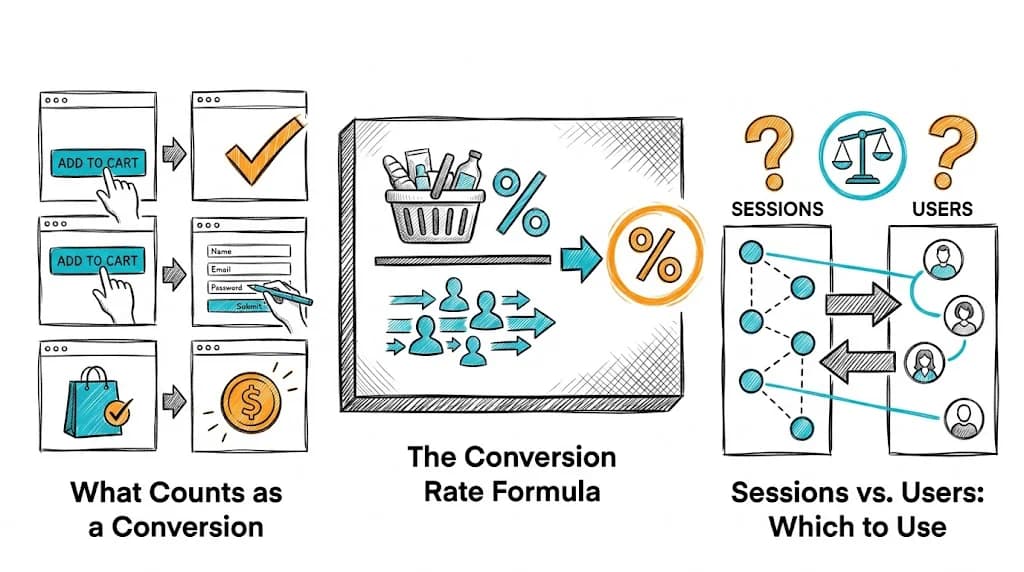 ADD TO CART

ADD TO CART

Name

Email

Password

Submit

$

What Counts as a Conversion

%

%

The Conversion Rate Formula

?

?

SESSIONS

USERS

Sessions vs. Users: Which to Use